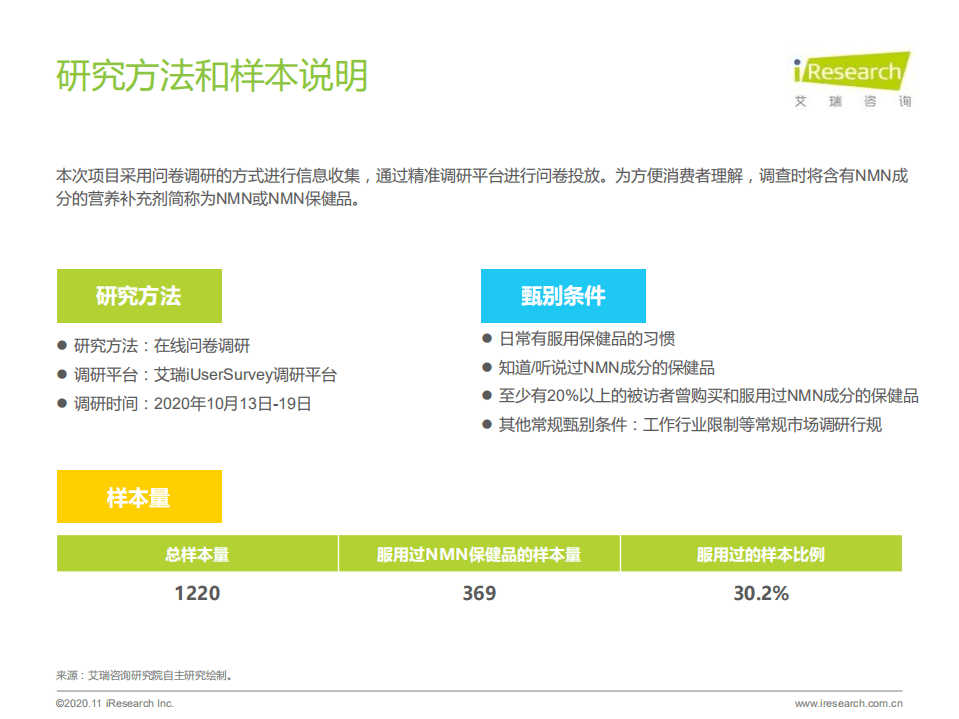 研究方法和样本说明

iResearch
艾 瑞 咨 询

本次项目采用问卷调研的方式进行信息收集，通过精准调研平台进行问卷投放。为方便消费者理解，调查时将含有NMN成分的营养补充剂简称为NMN或NMN保健品。

研究方法

● 研究方法：在线问卷调研
● 调研平台：艾瑞iUserSurvey调研平台
● 调研时间：2020年10月13日-19日

甄别条件

● 日常有服用保健品的习惯
● 知道/听说过NMN成分的保健品
● 至少有20%以上的被访者曾购买和服用过NMN成分的保健品
● 其他常规甄别条件：工作行业限制等常规市场调研行规

样本量

| 总样本量 | 服用过NMN保健品的样本量 | 服用过的样本比例 |
|---|---|---|
| 1220 | 369 | 30.2% |

来源：艾瑞咨询研究院自主研究绘制。

©2020.11 iResearch Inc.
www.iresearch.com.cn